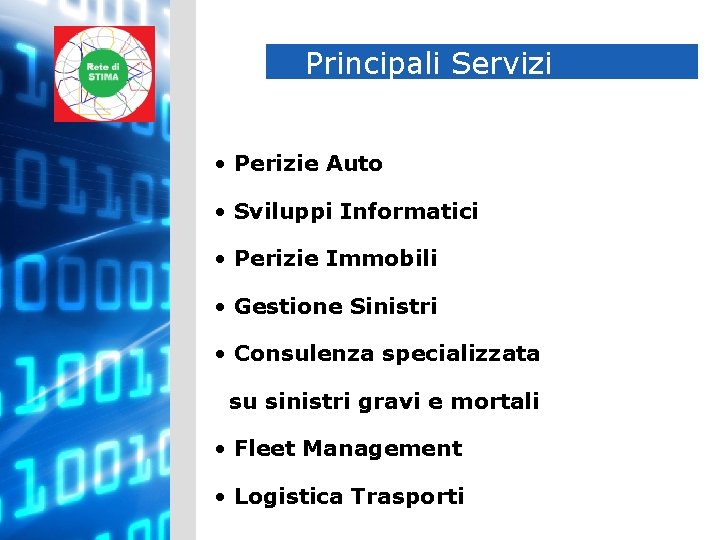 Rete di STIMA

Principali Servizi

• Perizie Auto

• Sviluppi Informatici

• Perizie Immobili

• Gestione Sinistri

• Consulenza specializzata su sinistri gravi e mortali

• Fleet Management

• Logistica Trasporti